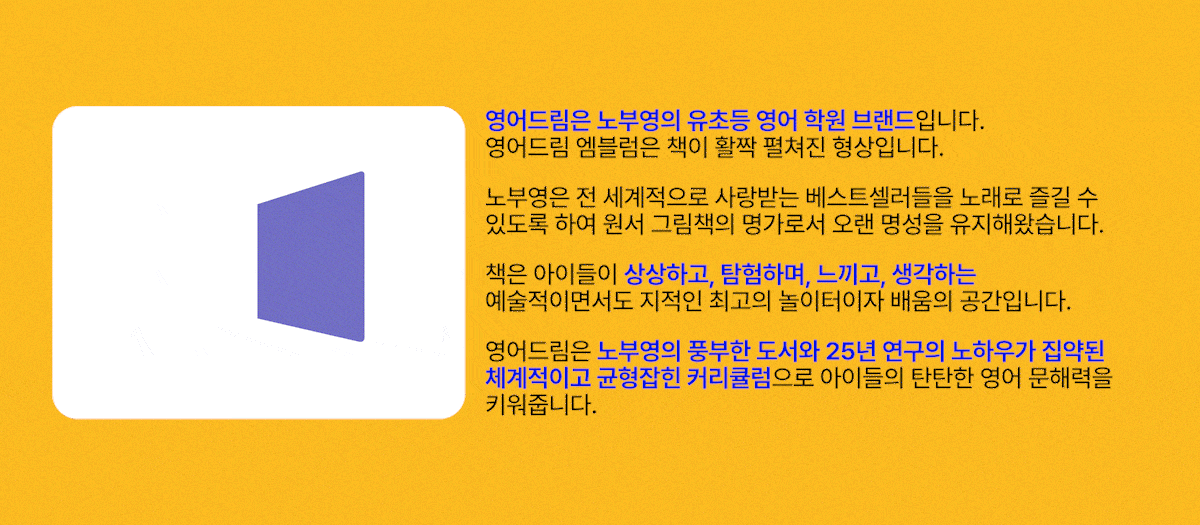 영어드림은 노부영의 유초등 영어 학원 브랜드입니다.
영어드림 엠블럼은 책이 활짝 펼쳐진 형상입니다.

노부영은 전 세계적으로 사랑받는 베스트셀러들을 노래로 즐길 수 있도록 하여 원서 그림책의 명가로서 오랜 명성을 유지해왔습니다.

책은 아이들이 상상하고, 탐험하며, 느끼고, 생각하는 예술적이면서도 지적인 최고의 놀이터이자 배움의 공간입니다.

영어드림은 노부영의 풍부한 도서와 25년 연구의 노하우가 집약된 체계적이고 균형잡힌 커리큘럼으로 아이들의 탄탄한 영어 문해력을 키워줍니다.